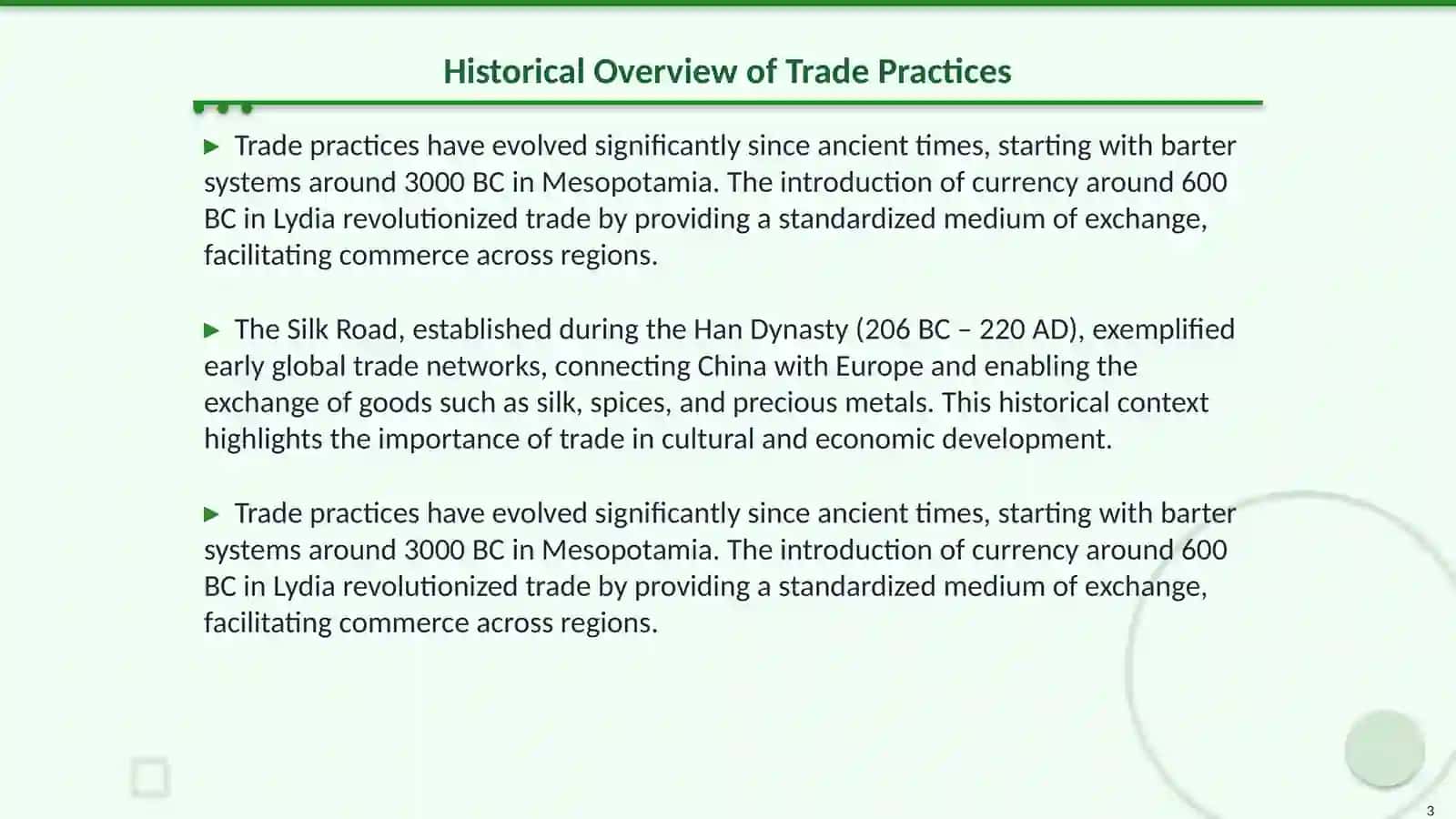 Historical Overview of Trade Practices

▶ Trade practices have evolved significantly since ancient times, starting with barter systems around 3000 BC in Mesopotamia. The introduction of currency around 600 BC in Lydia revolutionized trade by providing a standardized medium of exchange, facilitating commerce across regions.

▶ The Silk Road, established during the Han Dynasty (206 BC – 220 AD), exemplified early global trade networks, connecting China with Europe and enabling the exchange of goods such as silk, spices, and precious metals. This historical context highlights the importance of trade in cultural and economic development.

▶ Trade practices have evolved significantly since ancient times, starting with barter systems around 3000 BC in Mesopotamia. The introduction of currency around 600 BC in Lydia revolutionized trade by providing a standardized medium of exchange, facilitating commerce across regions.

3